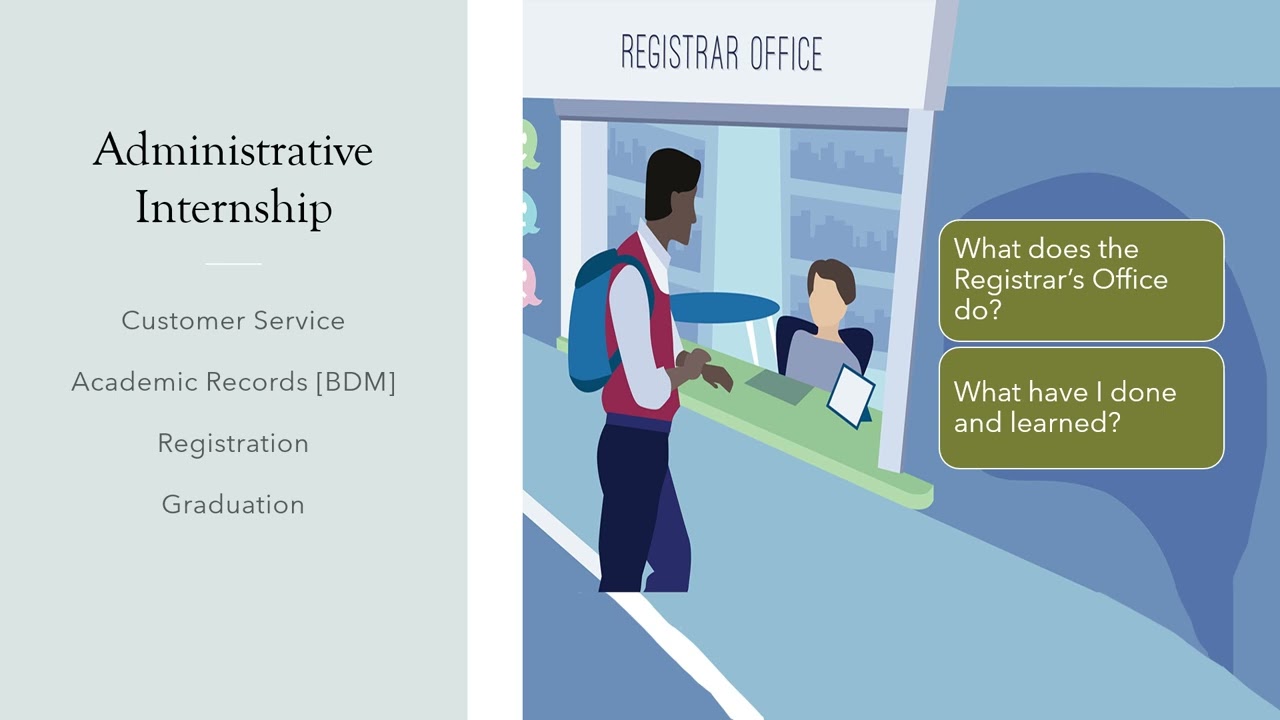 Administrative Internship

Customer Service

Academic Records [BDM]

Registration

Graduation

REGISTRAR OFFICE

What does the Registrar's Office do?

What have I done and learned?